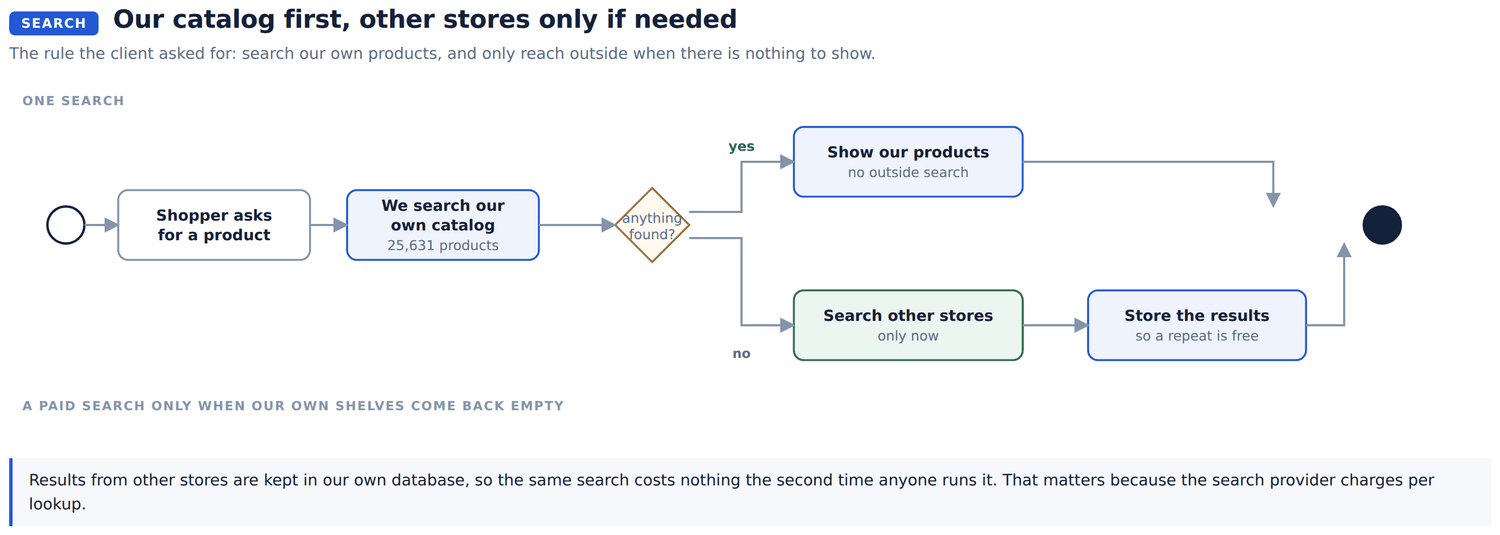 SEARCH Our catalog first, other stores only if needed

The rule the client asked for: search our own products, and only reach outside when there is nothing to show.

ONE SEARCH

Shopper asks for a product

We search our own catalog
25,631 products

anything found?

yes

Show our products
no outside search

no

Search other stores
only now

Store the results
so a repeat is free

A PAID SEARCH ONLY WHEN OUR OWN SHELVES COME BACK EMPTY

Results from other stores are kept in our own database, so the same search costs nothing the second time anyone runs it. That matters because the search provider charges per lookup.